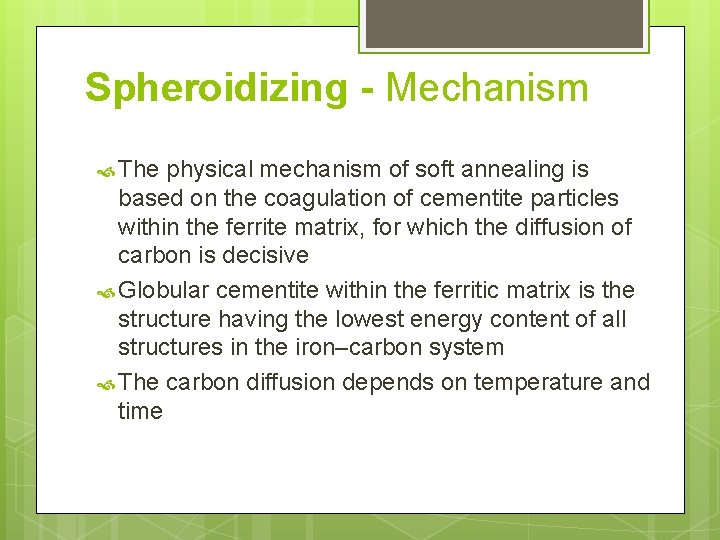 Spheroidizing - Mechanism

The physical mechanism of soft annealing is based on the coagulation of cementite particles within the ferrite matrix, for which the diffusion of carbon is decisive

Globular cementite within the ferritic matrix is the structure having the lowest energy content of all structures in the iron–carbon system

The carbon diffusion depends on temperature and time